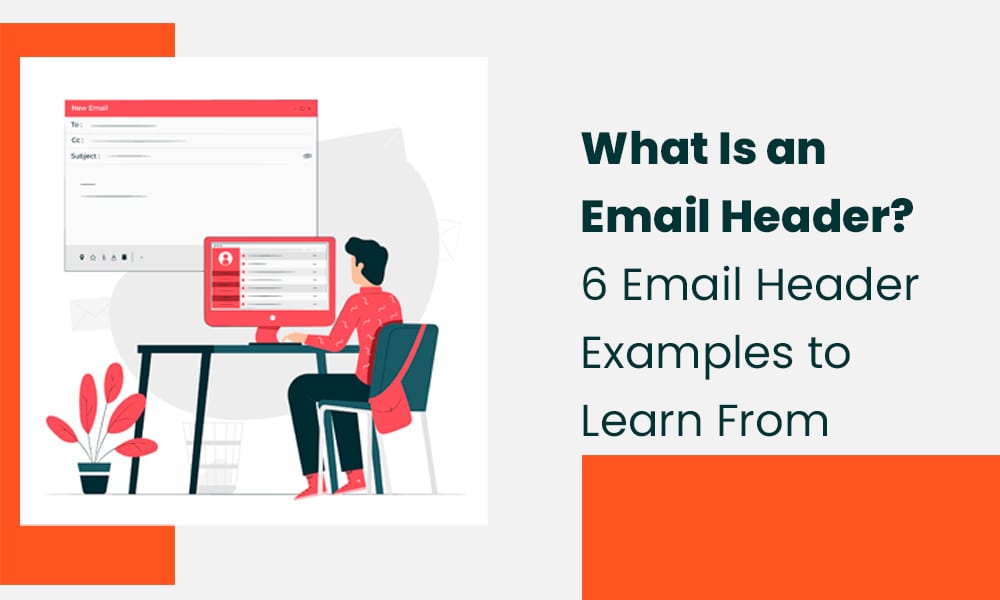 New Email

To :

Cc :

Subject :

What Is an Email Header?

6 Email Header Examples to Learn From